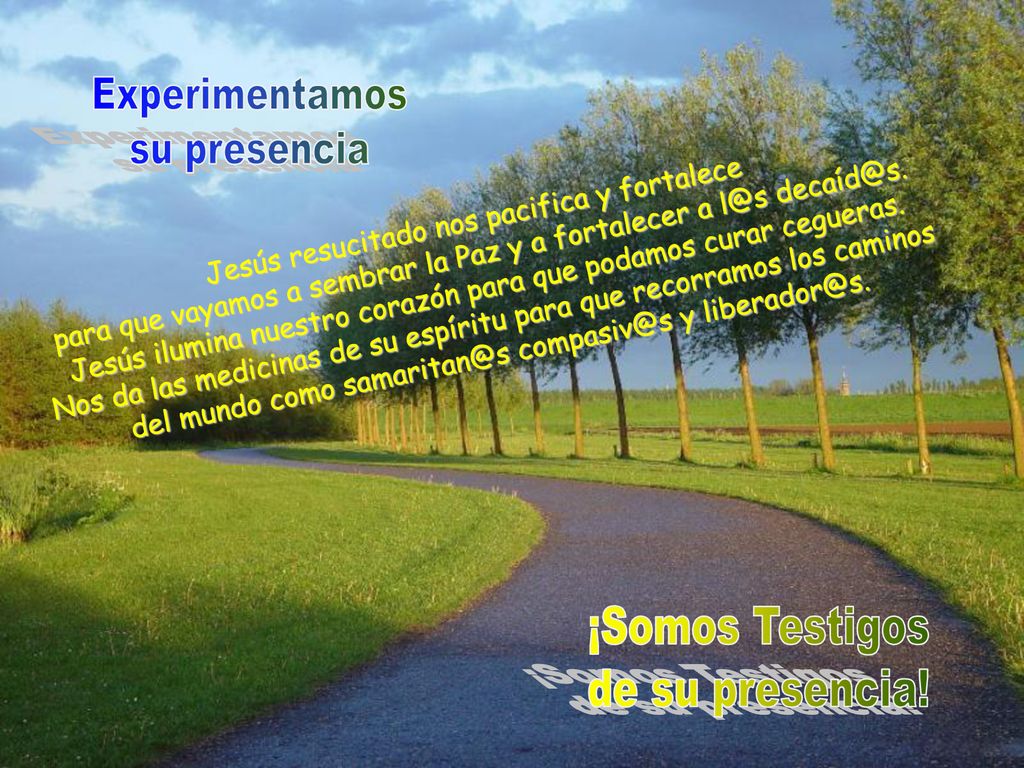 Experimentamos su presencia

Jesús resucitado nos pacifica y fortalece para que vayamos a sembrar la Paz y a fortalecer a l@s decaíd@s.
Jesús ilumina nuestro corazón para que podamos curar cegueras.
Nos da las medicinas de su espíritu para que recorramos los caminos del mundo como samaritan@s compasiv@s y liberador@s.

¡Somos Testigos de su presencia!